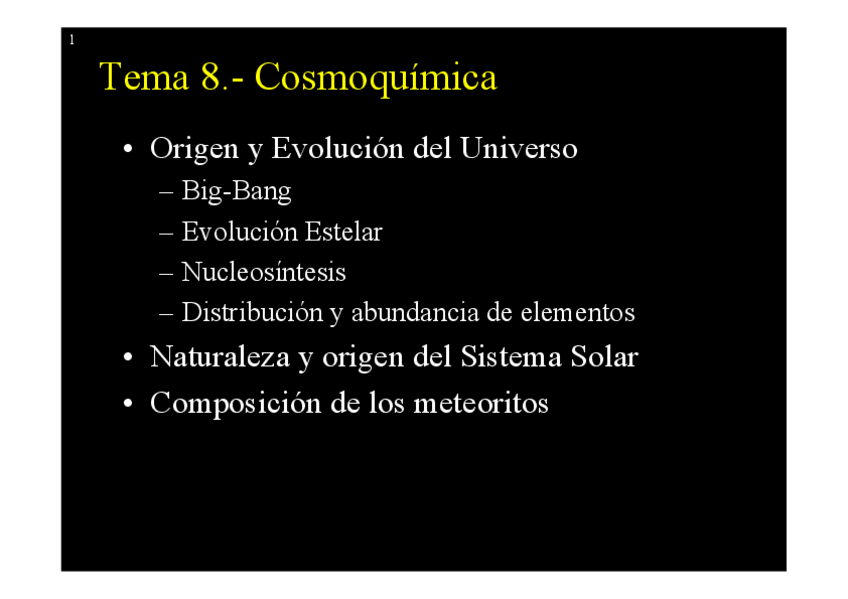 1

Tema 8.- Cosmoquímica

• Origen y Evolución del Universo
– Big-Bang
– Evolución Estelar
– Nucleosíntesis
– Distribución y abundancia de elementos
• Naturaleza y origen del Sistema Solar
• Composición de los meteoritos